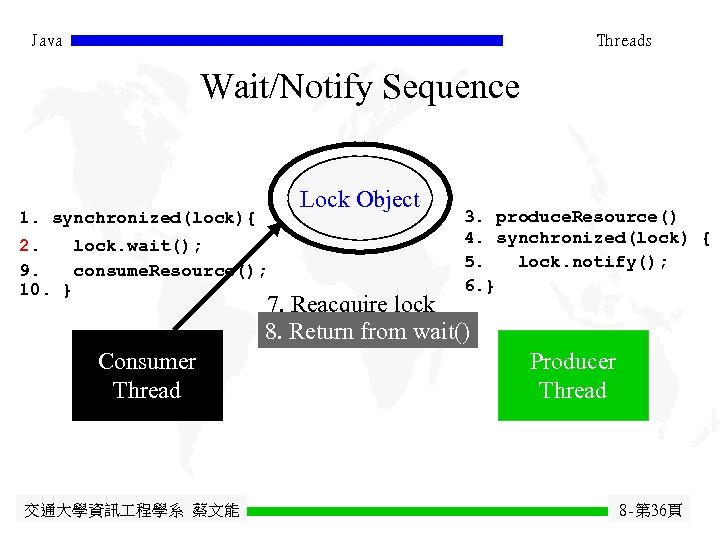 Java

Threads

Wait/Notify Sequence

Lock Object

1. synchronized(lock){
2.    lock.wait();
9.    consumeResource();
10. }

3. produceResource()
4. synchronized(lock) {
5.    lock.notify();
6.}

7. Reacquire lock
8. Return from wait()

Consumer Thread

Producer Thread

交通大學資訊工程學系 蔡文能

8-第36頁